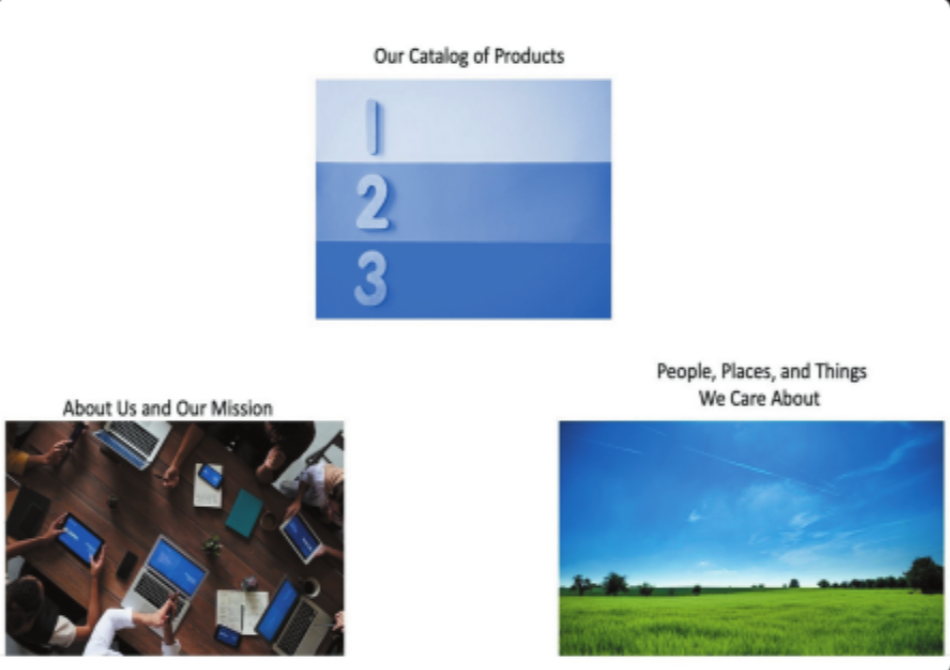 Our Catalog of Products

1
2
3

About Us and Our Mission

People, Places, and Things We Care About